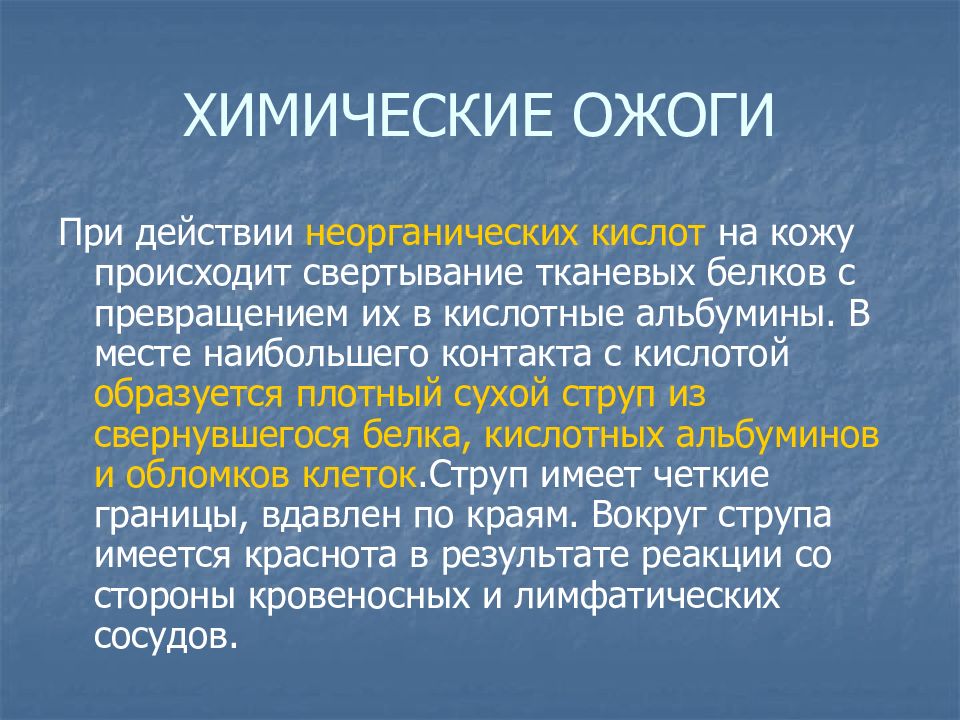 ХИМИЧЕСКИЕ ОЖОГИ

При действии неорганических кислот на кожу происходит свертывание тканевых белков с превращением их в кислотные альбумины. В месте наибольшего контакта с кислотой образуется плотный сухой струп из свернувшегося белка, кислотных альбуминов и обломков клеток.Струп имеет четкие границы, вдавлен по краям. Вокруг струпа имеется краснота в результате реакции со стороны кровеносных и лимфатических сосудов.